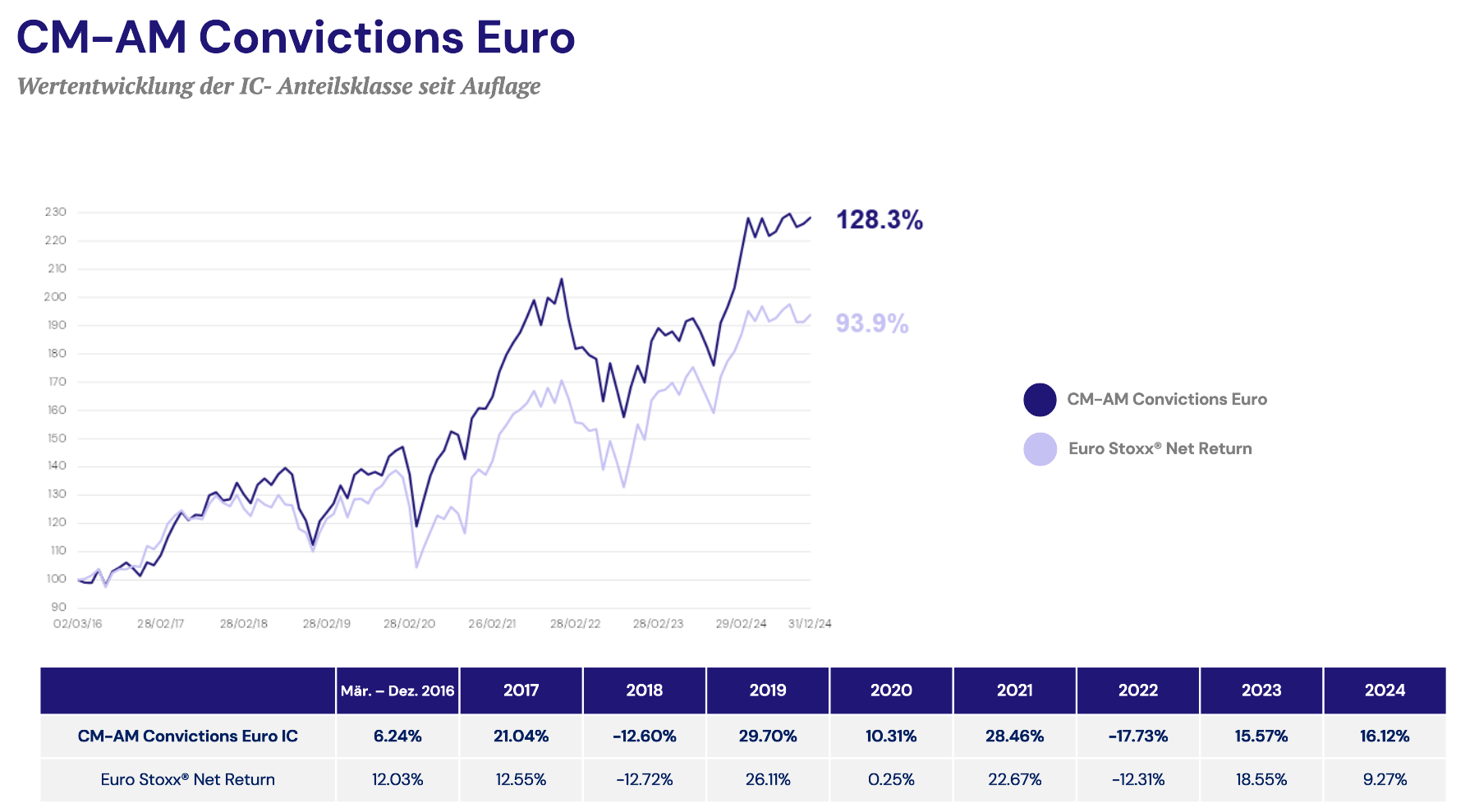 CM-AM Convictions Euro

Wertentwicklung der IC- Anteilsklasse seit Auflage

230
220
210
200
190
180
170
160
150
140
130
120
110
100
90

02/03/16 28/02/17 28/02/18 28/02/19 28/02/20 26/02/21 28/02/22 28/02/23 29/02/24 31/12/24

128.3%

93.9%

CM-AM Convictions Euro

Euro Stoxx® Net Return

| | Mär. – Dez. 2016 | 2017 | 2018 | 2019 | 2020 | 2021 | 2022 | 2023 | 2024 |
|---|---|---|---|---|---|---|---|---|---|
| CM-AM Convictions Euro IC | 6.24% | 21.04% | -12.60% | 29.70% | 10.31% | 28.46% | -17.73% | 15.57% | 16.12% |
| Euro Stoxx® Net Return | 12.03% | 12.55% | -12.72% | 26.11% | 0.25% | 22.67% | -12.31% | 18.55% | 9.27% |